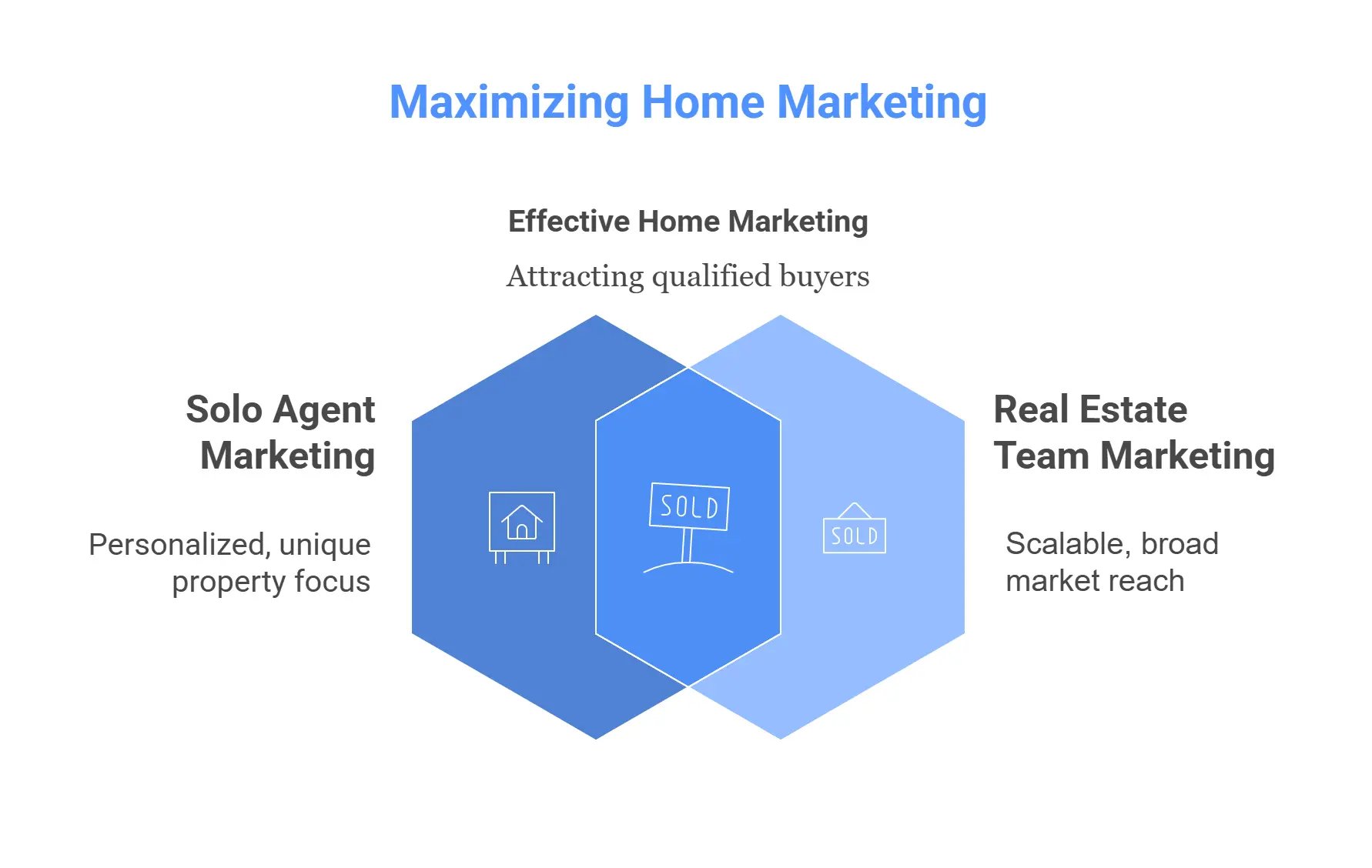 Maximizing Home Marketing

Effective Home Marketing

Attracting qualified buyers

Solo Agent Marketing

Personalized, unique property focus

SOLD

SOLD

Real Estate Team Marketing

Scalable, broad market reach